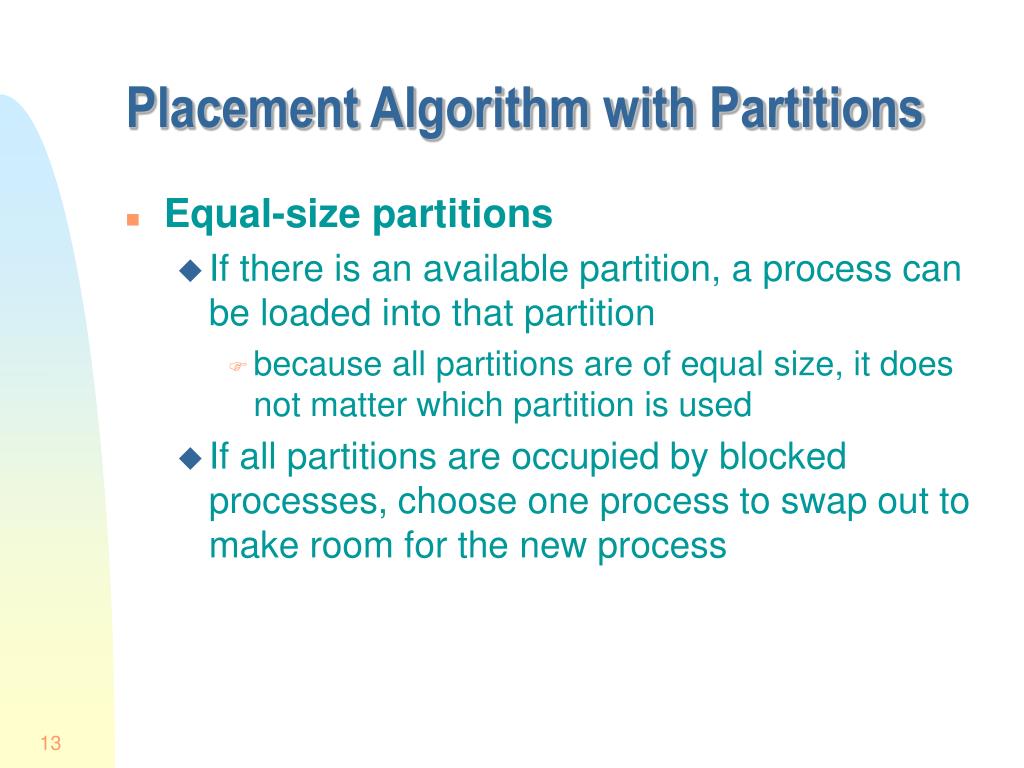 Placement Algorithm with Partitions

Equal-size partitions

If there is an available partition, a process can be loaded into that partition

because all partitions are of equal size, it does not matter which partition is used

If all partitions are occupied by blocked processes, choose one process to swap out to make room for the new process

13